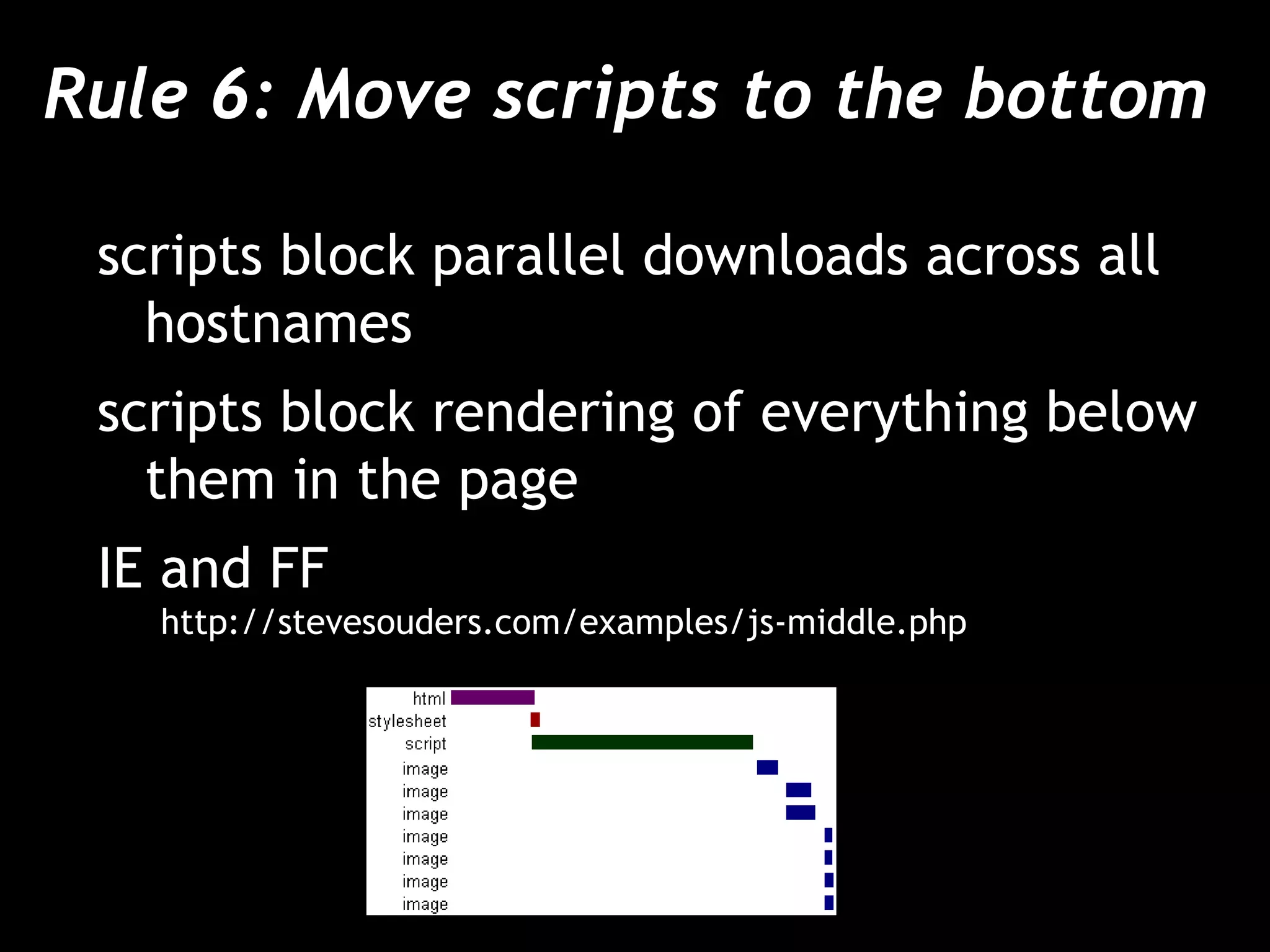 Rule 6: Move scripts to the bottom

scripts block parallel downloads across all hostnames

scripts block rendering of everything below them in the page

IE and FF

http://stevesouders.com/examples/js-middle.php

html
stylesheet
script
image
image
image
image
image
image
image